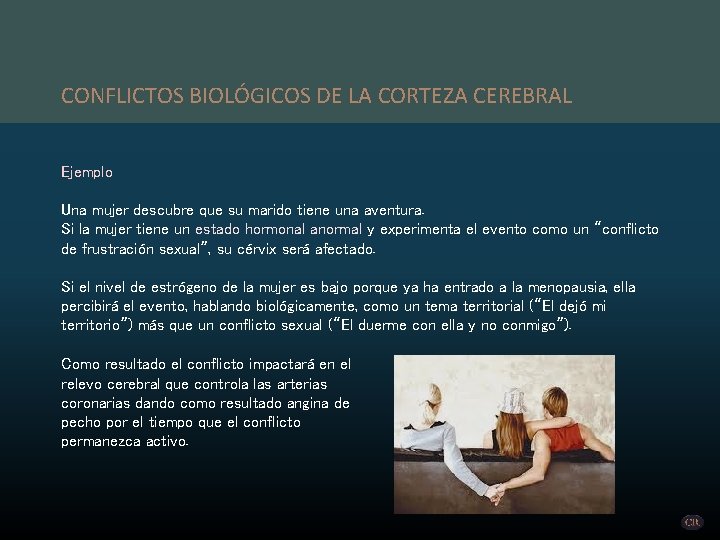 CONFLICTOS BIOLÓGICOS DE LA CORTEZA CEREBRAL

Ejemplo

Una mujer descubre que su marido tiene una aventura.
Si la mujer tiene un estado hormonal anormal y experimenta el evento como un "conflicto de frustración sexual", su cérvix será afectado.

Si el nivel de estrógeno de la mujer es bajo porque ya ha entrado a la menopausia, ella percibirá el evento, hablando biológicamente, como un tema territorial ("El dejó mi territorio") más que un conflicto sexual ("El duerme con ella y no conmigo").

Como resultado el conflicto impactará en el relevo cerebral que controla las arterias coronarias dando como resultado angina de pecho por el tiempo que el conflicto permanezca activo.

CR